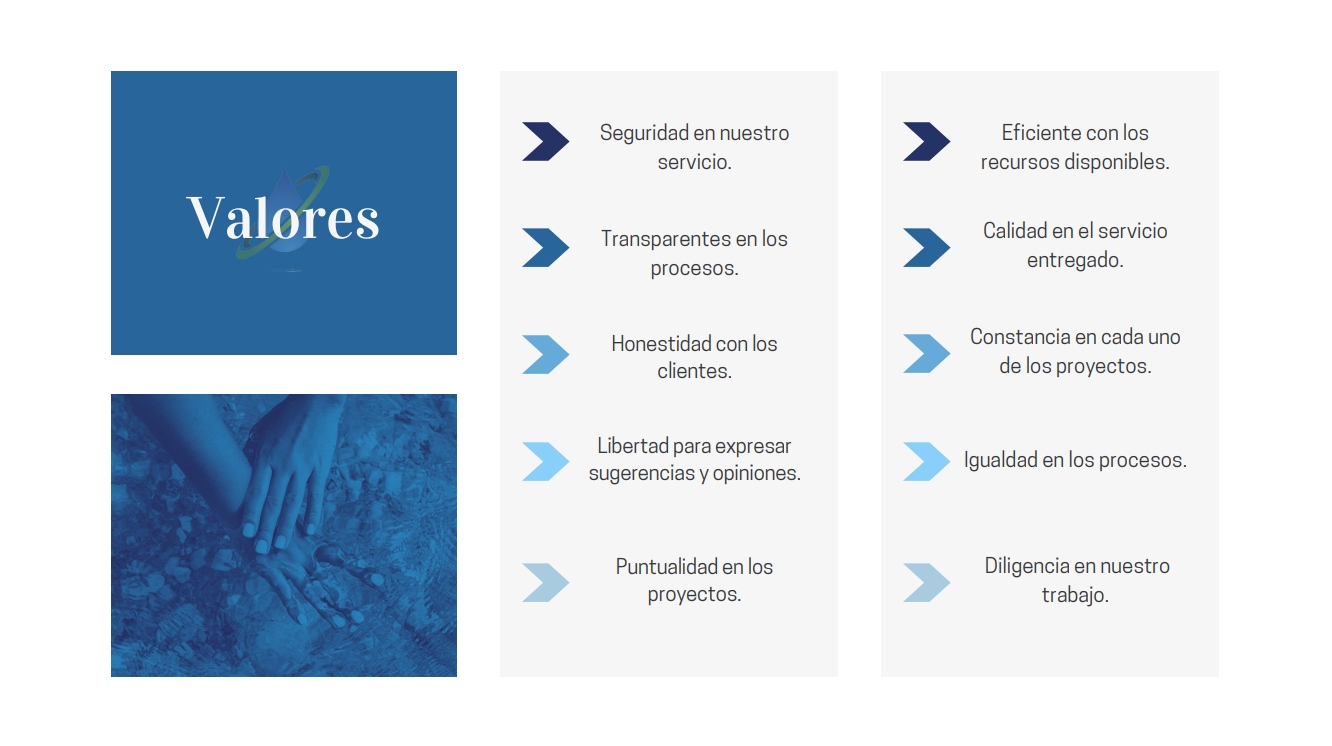 Valores

Seguridad en nuestro servicio.

Transparentes en los procesos.

Honestidad con los clientes.

Libertad para expresar sugerencias y opiniones.

Puntualidad en los proyectos.

Eficiente con los recursos disponibles.

Calidad en el servicio entregado.

Constancia en cada uno de los proyectos.

Igualdad en los procesos.

Diligencia en nuestro trabajo.